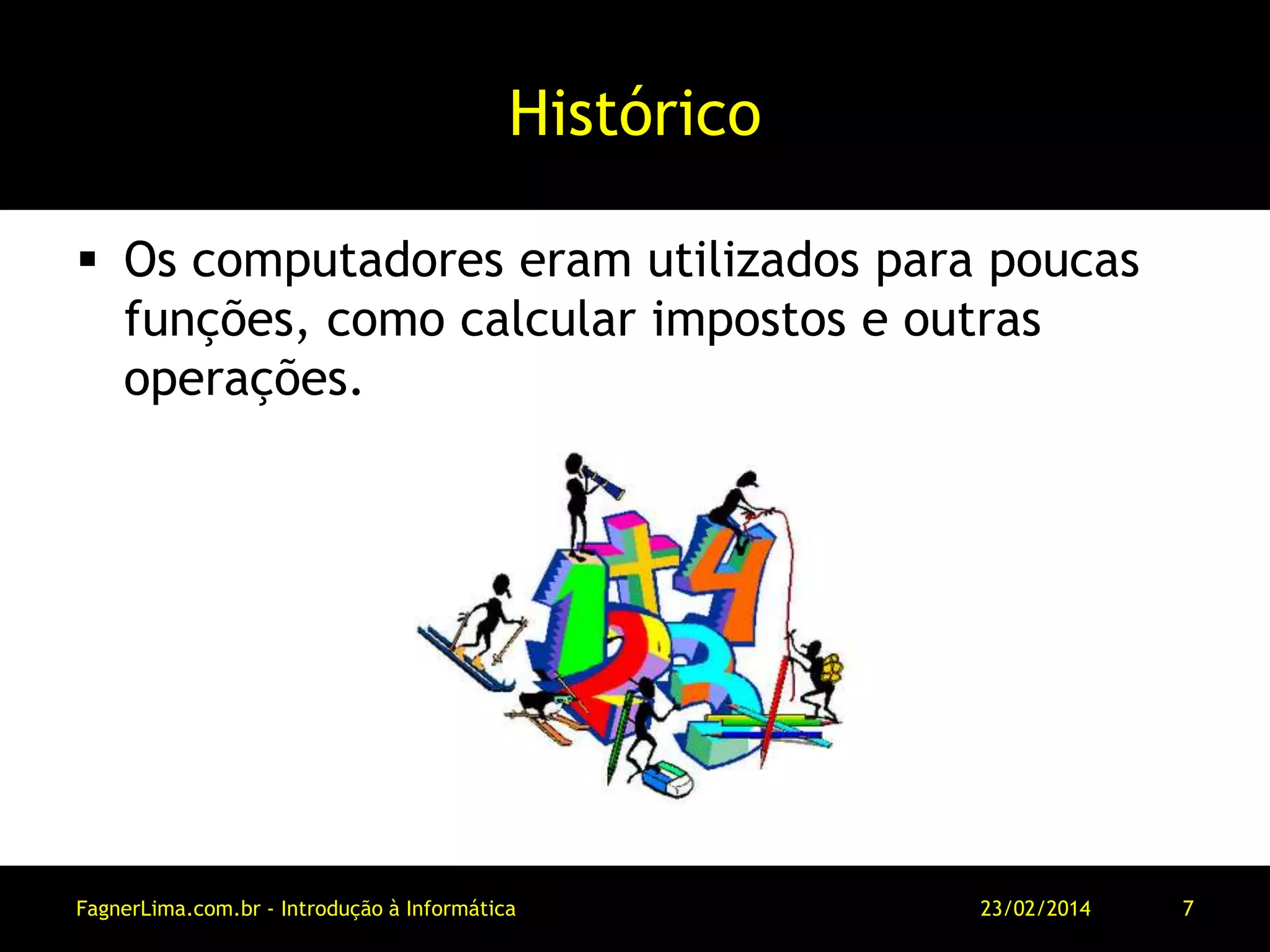 Histórico

▪ Os computadores eram utilizados para poucas funções, como calcular impostos e outras operações.

FagnerLima.com.br - Introdução à Informática 23/02/2014 7